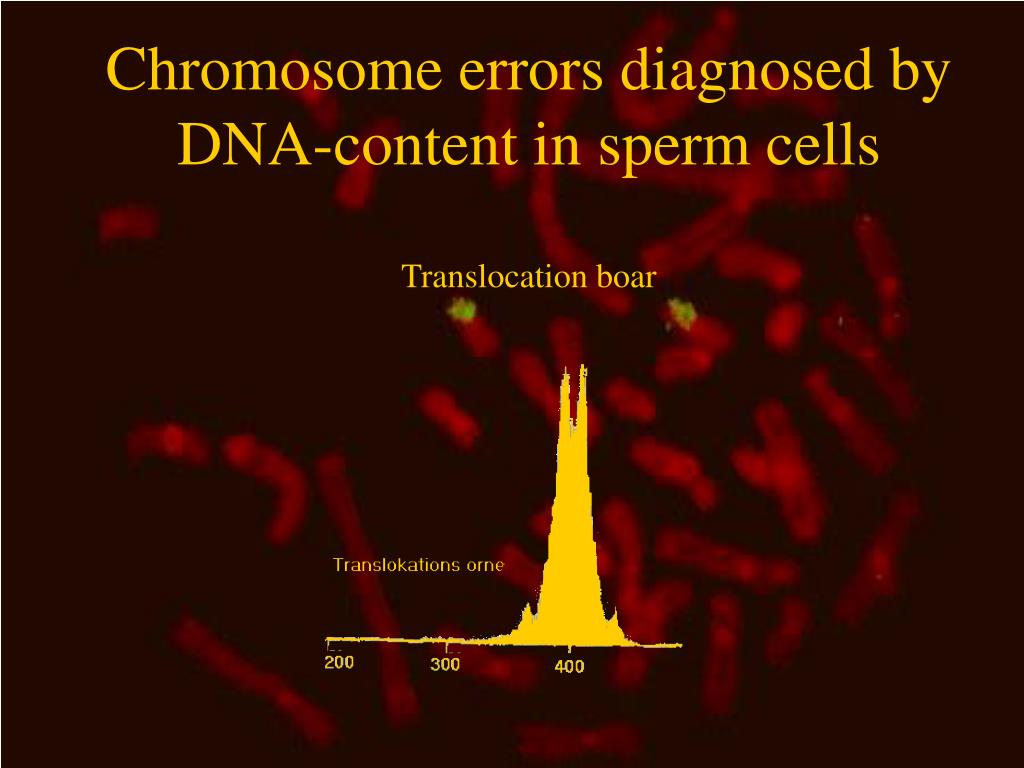 Chromosome errors diagnosed by DNA-content in sperm cells

Translocation boar

Translokations orne

200
300
400